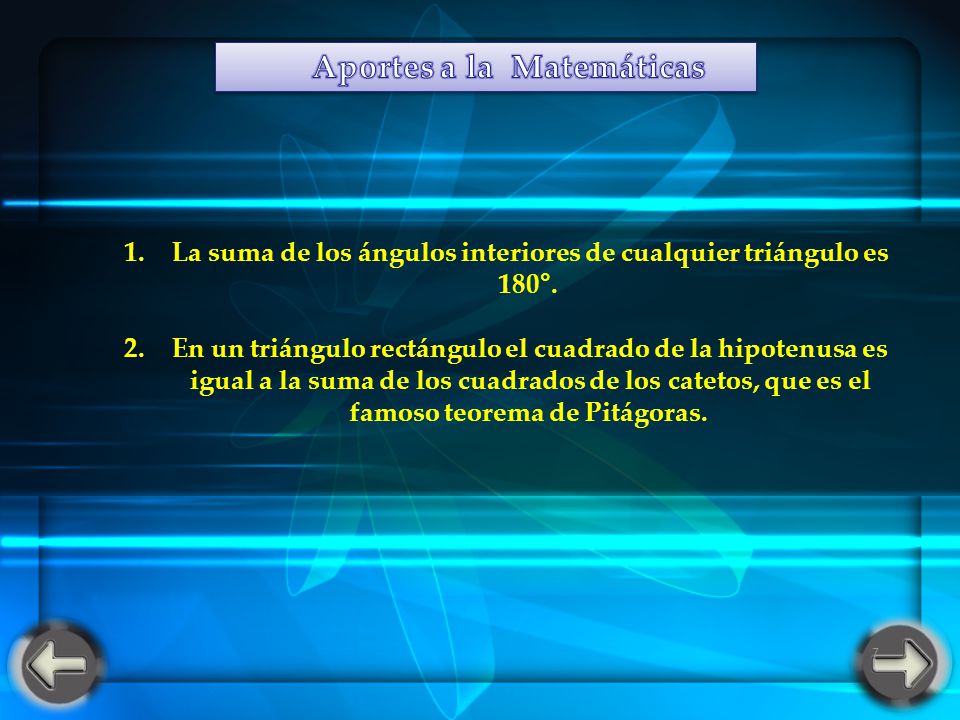 Aportes a la Matemáticas

1. La suma de los ángulos interiores de cualquier triángulo es 180°.

2. En un triángulo rectángulo el cuadrado de la hipotenusa es igual a la suma de los cuadrados de los catetos, que es el famoso teorema de Pitágoras.